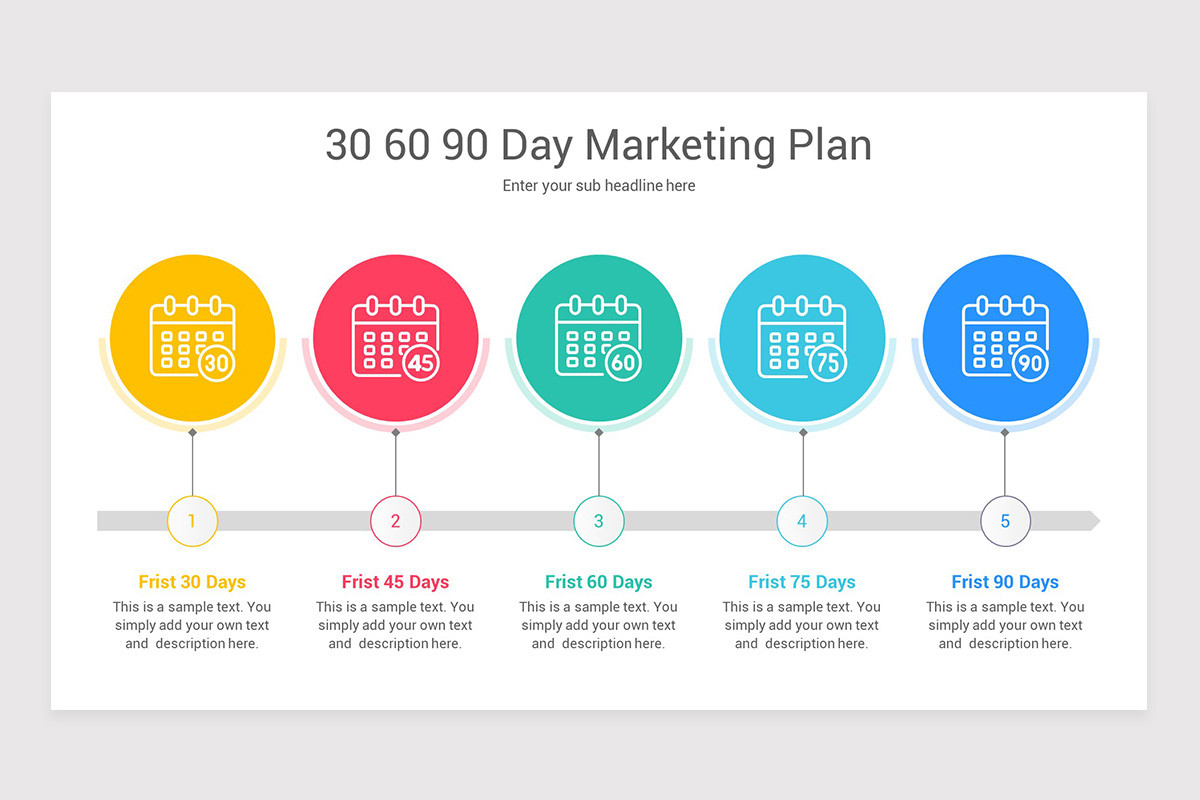 30 60 90 Day Marketing Plan

Enter your sub headline here

30

45

60

75

90

1

2

3

4

5

Frist 30 Days
This is a sample text. You simply add your own text and description here.

Frist 45 Days
This is a sample text. You simply add your own text and description here.

Frist 60 Days
This is a sample text. You simply add your own text and description here.

Frist 75 Days
This is a sample text. You simply add your own text and description here.

Frist 90 Days
This is a sample text. You simply add your own text and description here.